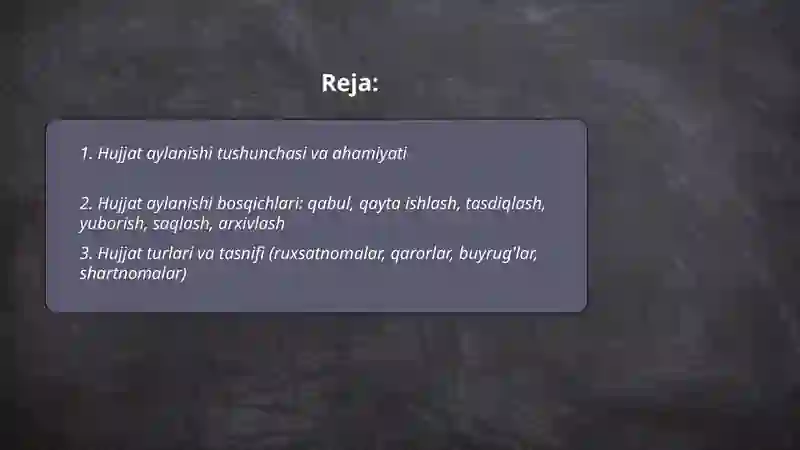 Reja:

1. Hujjat aylanishi tushunchasi va ahamiyati

2. Hujjat aylanishi bosqichlari: qabul, qayta ishlash, tasdiqlash, yuborish, saqlash, arxivlash

3. Hujjat turlari va tasnifi (ruxsatnomalar, qarorlar, buyrug'lar, shartnomalar)